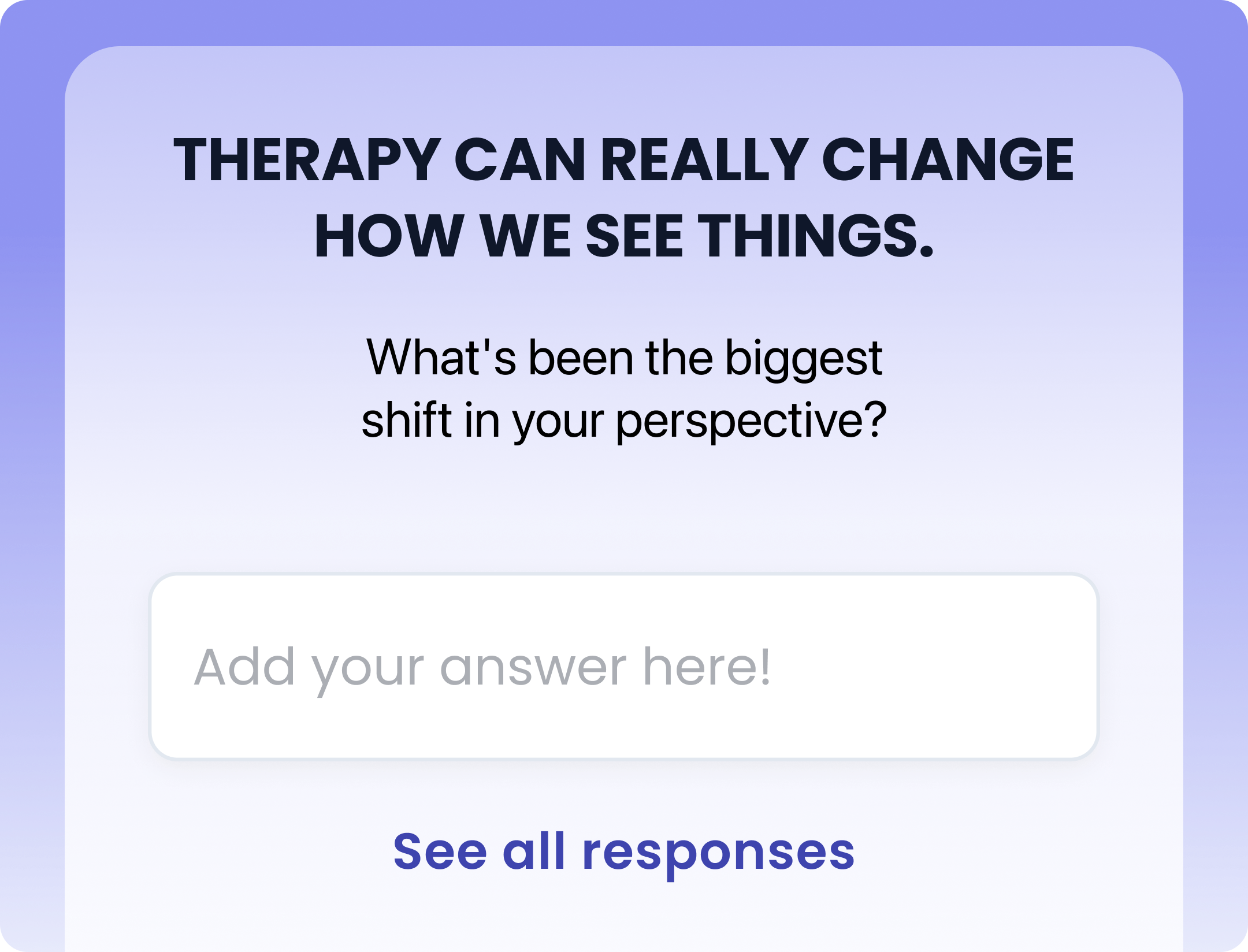 THERAPY CAN REALLY CHANGE HOW WE SEE THINGS.

What's been the biggest shift in your perspective?

Add your answer here!

See all responses